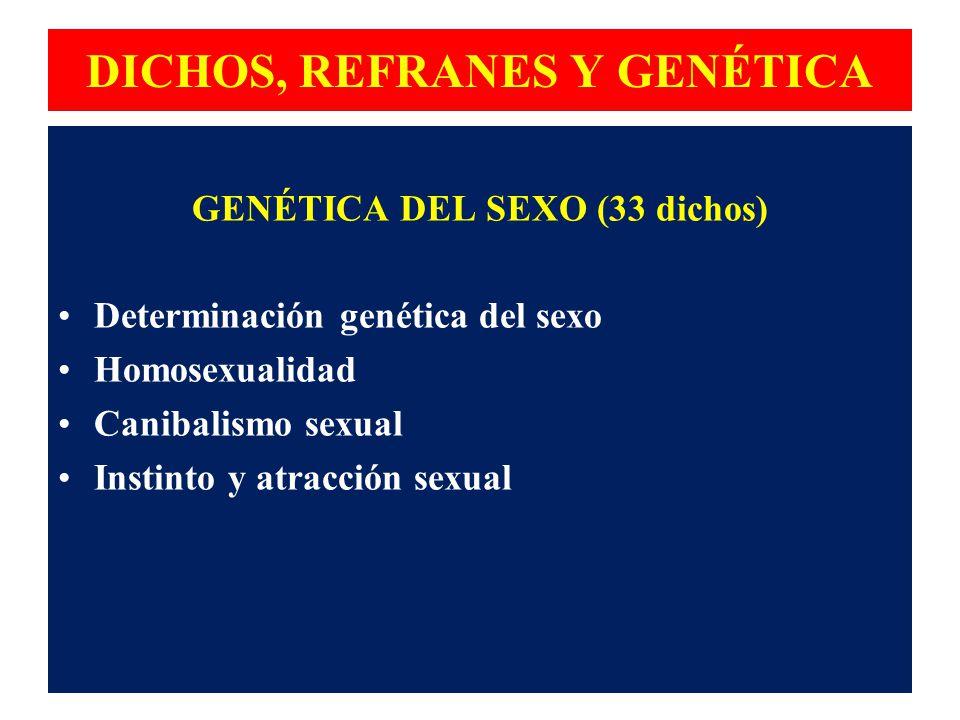 DICHOS, REFRANES Y GENÉTICA

GENÉTICA DEL SEXO (33 dichos)

• Determinación genética del sexo
• Homosexualidad
• Canibalismo sexual
• Instinto y atracción sexual